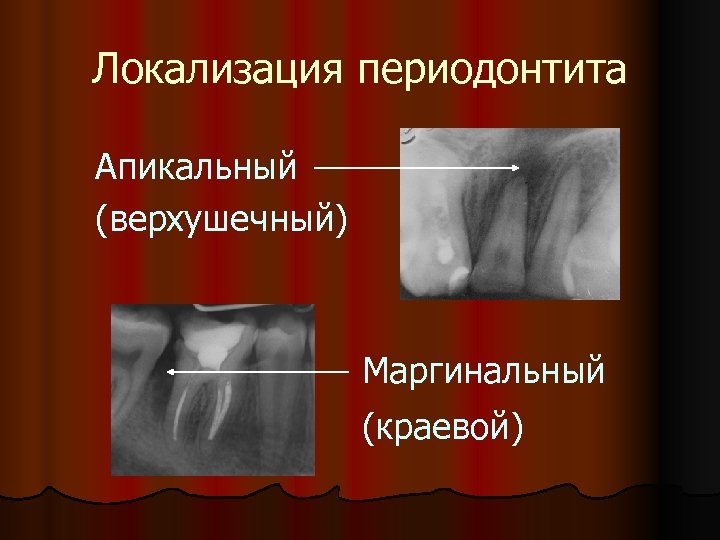 Локализация периодонтита

Апикальный (верхушечный)

Маргинальный (краевой)